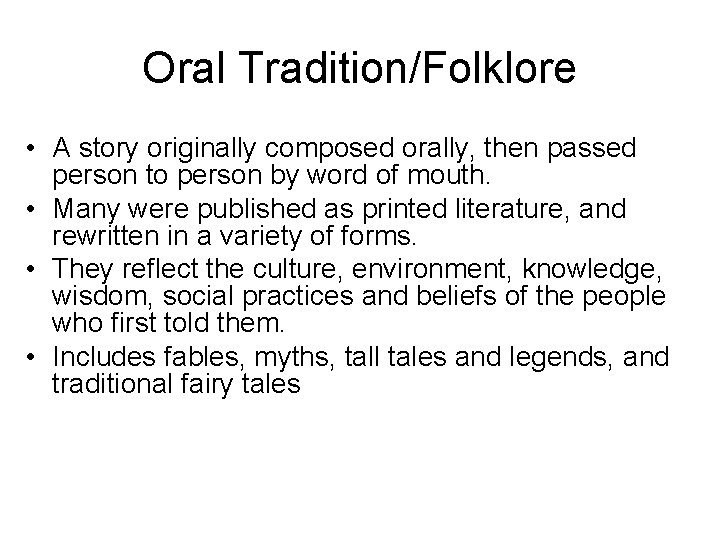 Oral Tradition/Folklore

• A story originally composed orally, then passed person to person by word of mouth.
• Many were published as printed literature, and rewritten in a variety of forms.
• They reflect the culture, environment, knowledge, wisdom, social practices and beliefs of the people who first told them.
• Includes fables, myths, tall tales and legends, and traditional fairy tales